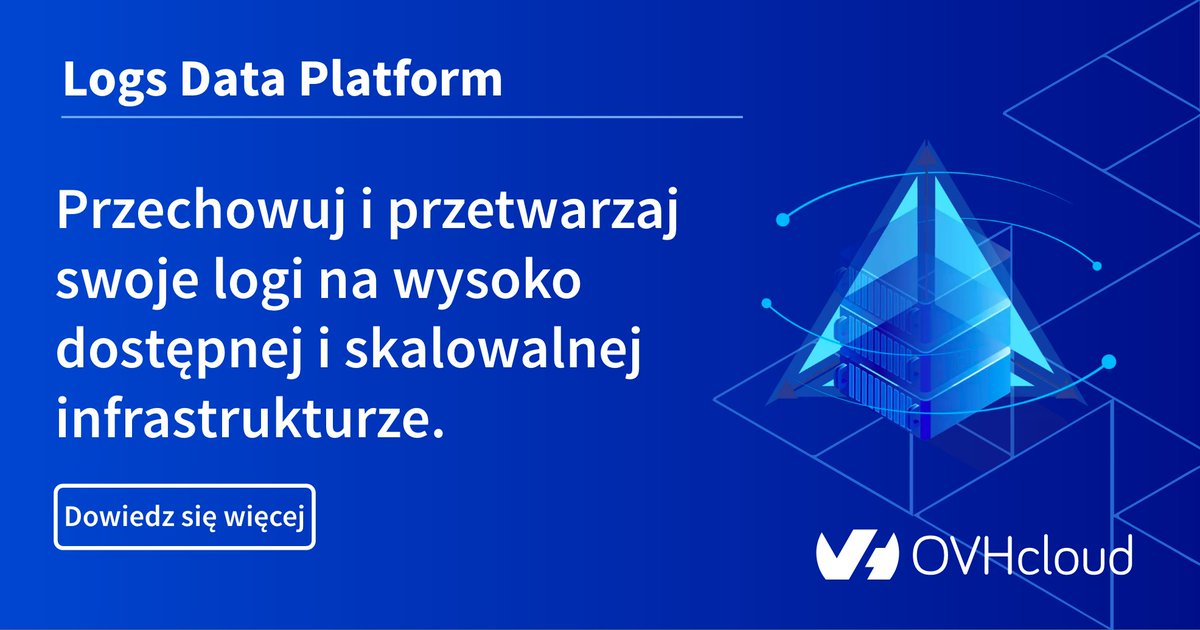 Logs Data Platform

Przechowuj i przetwarzaj swoje logi na wysoko dostępnej i skalowalnej infrastrukturze.

Dowiedz się więcej

OVHcloud